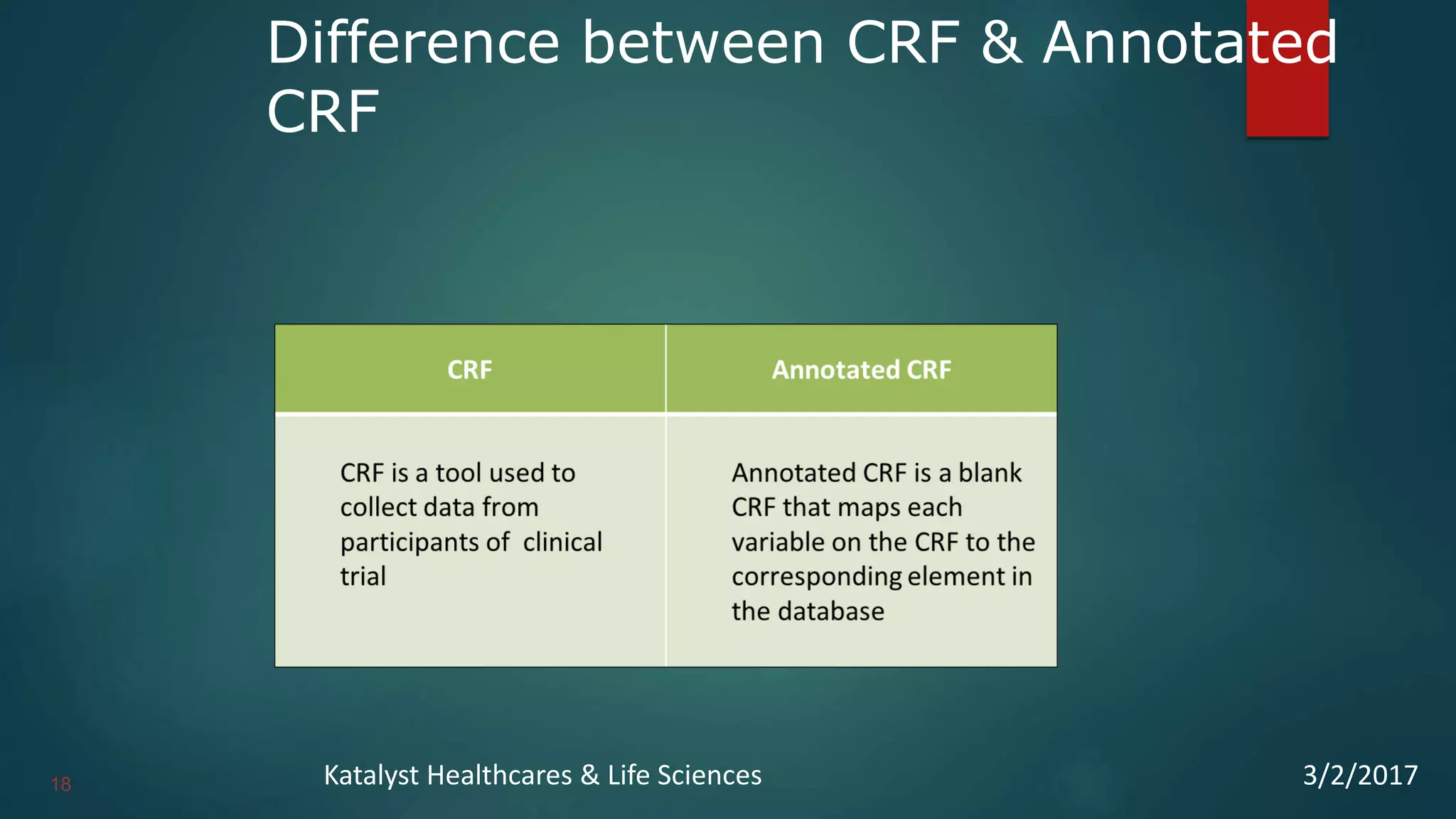 Difference between CRF & Annotated CRF

| CRF | Annotated CRF |
|---|---|
| CRF is a tool used to collect data from participants of  clinical trial | Annotated CRF is a blank CRF that maps each variable on the CRF to the corresponding element in the database |

18

Katalyst Healthcares & Life Sciences

3/2/2017